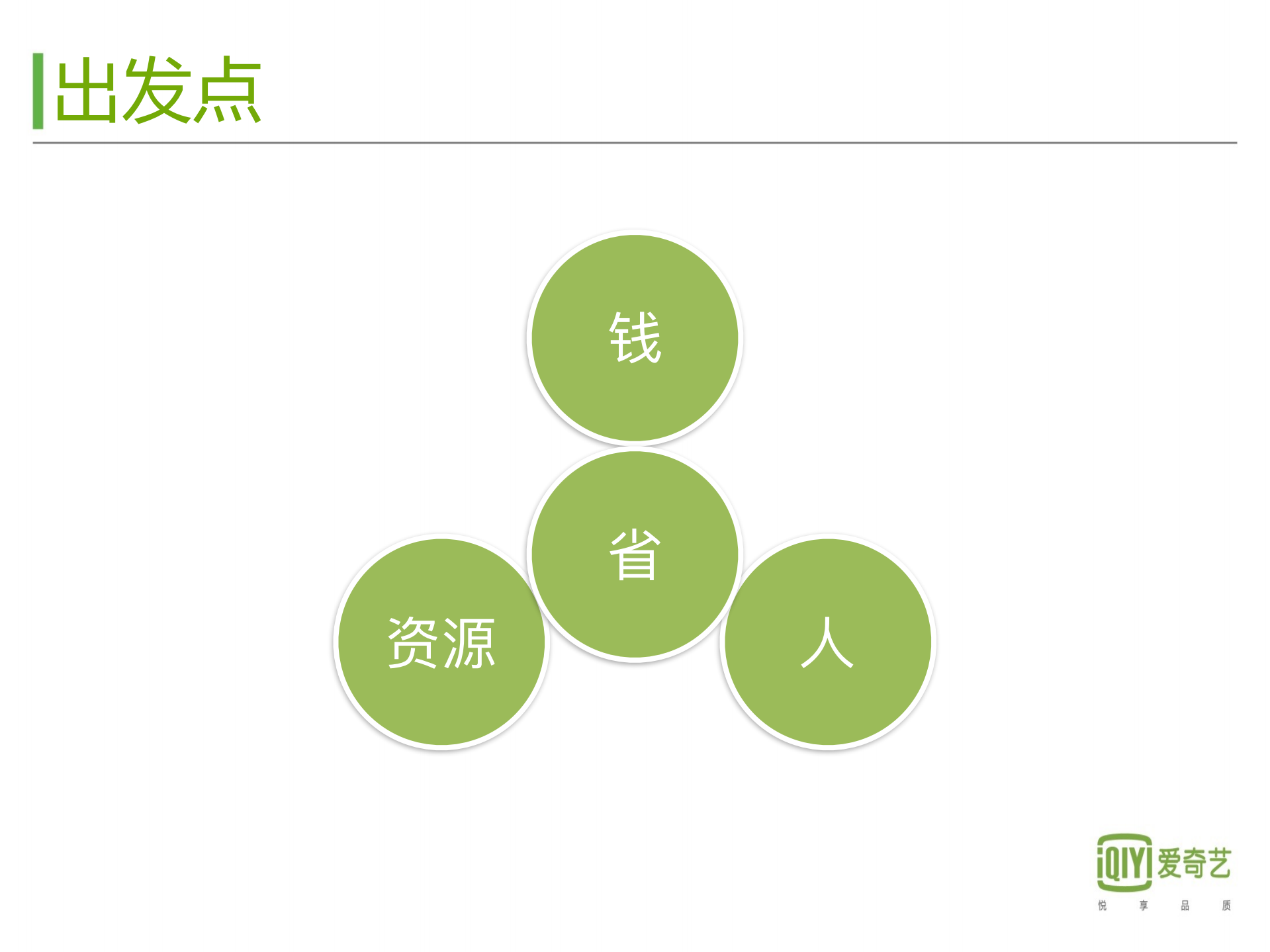 出发点

钱

省

资源

人

iQIYI 爱奇艺
悦 享 品 质